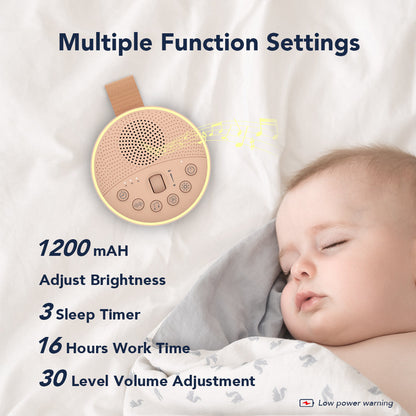 Multiple Function Settings

1200 mAH

Adjust Brightness

3 Sleep Timer

16 Hours Work Time

30 Level Volume Adjustment

Low power warning